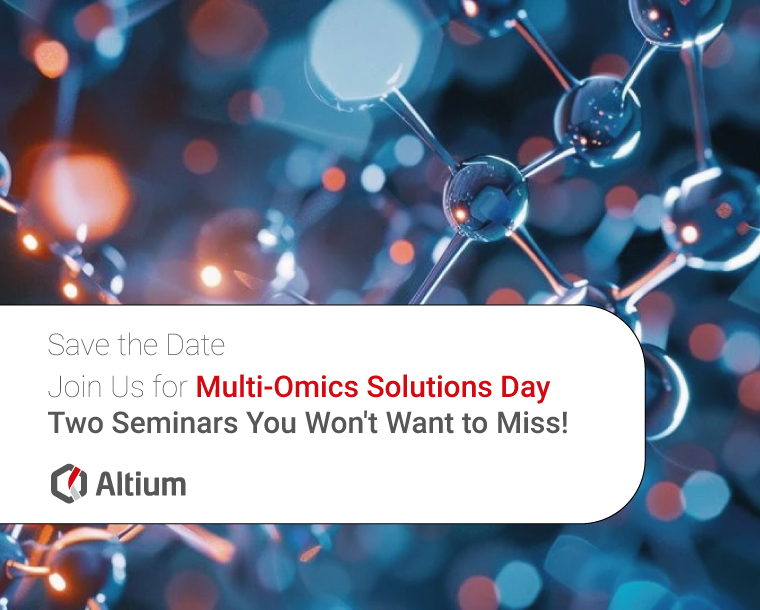 Save the Date

Join Us for Multi-Omics Solutions Day

Two Seminars You Won't Want to Miss!

Altium